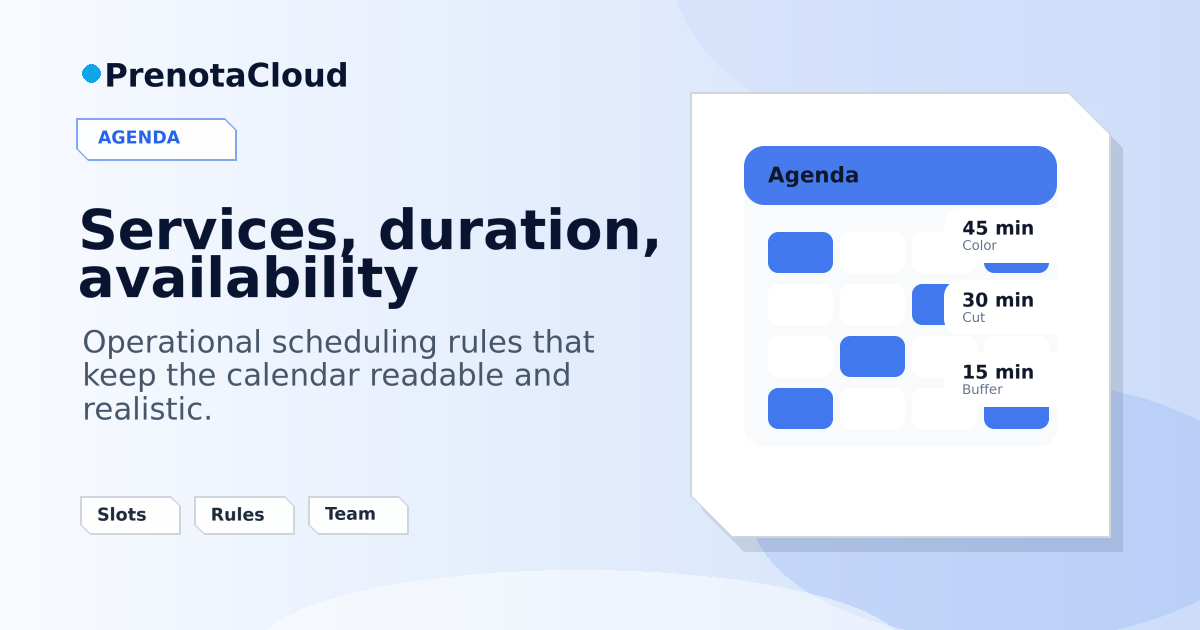 PrenotaCloud

AGENDA

Services, duration, availability

Operational scheduling rules that keep the calendar readable and realistic.

Slots Rules Team

Agenda

45 min
Color

30 min
Cut

15 min
Buffer